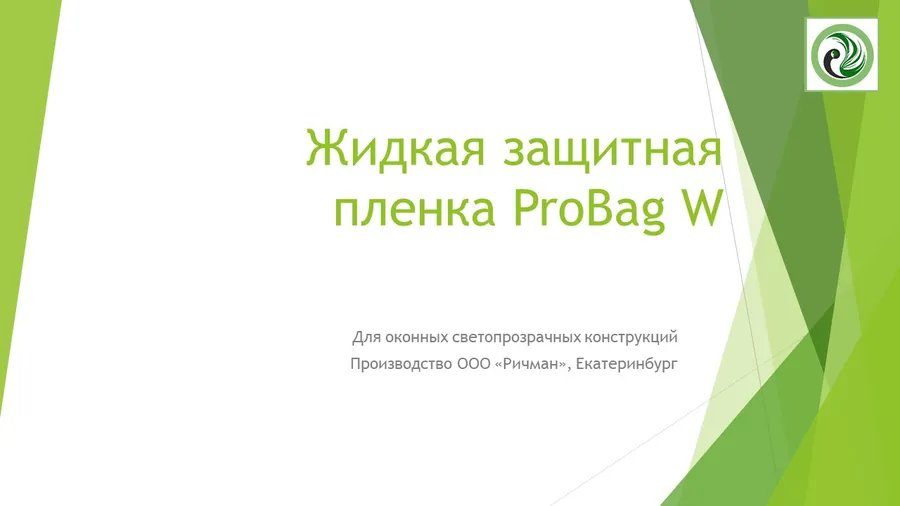 Жидкая защитная пленка ProBag W

Для оконных светопрозрачных конструкций
Производство ООО «Ричман», Екатеринбург